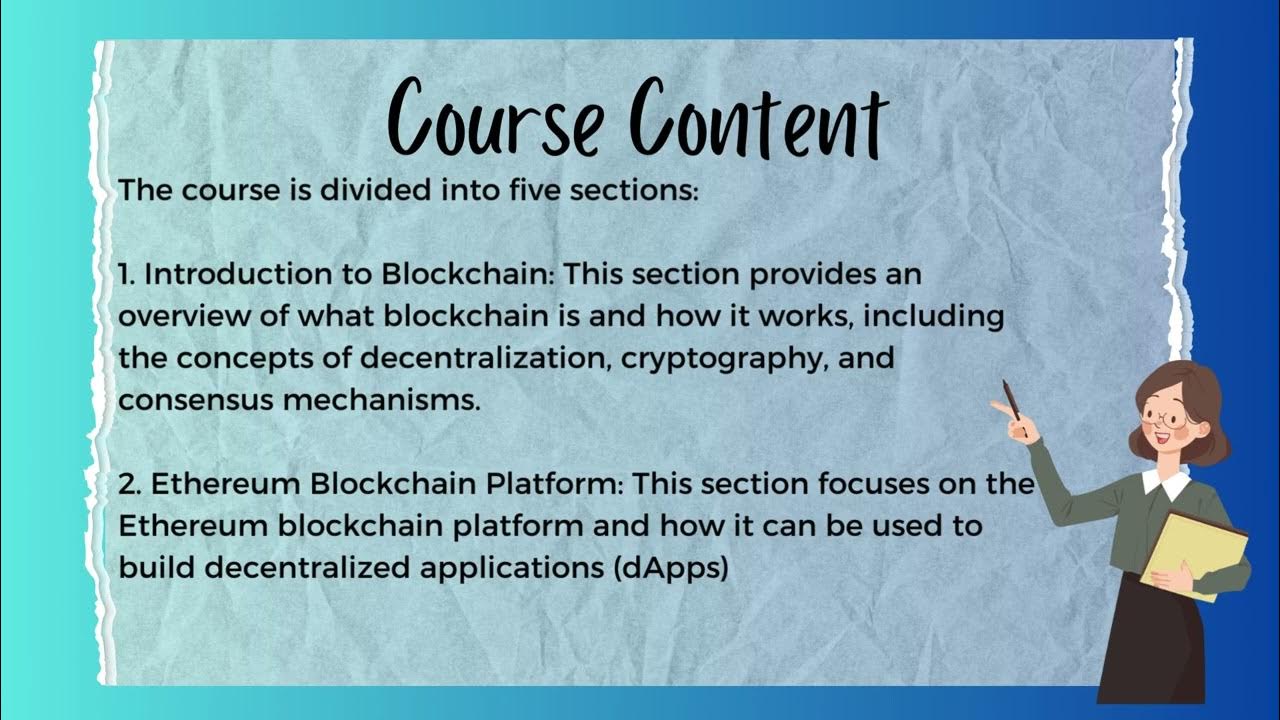 Course Content

The course is divided into five sections:

1. Introduction to Blockchain: This section provides an overview of what blockchain is and how it works, including the concepts of decentralization, cryptography, and consensus mechanisms.

2. Ethereum Blockchain Platform: This section focuses on the Ethereum blockchain platform and how it can be used to build decentralized applications (dApps)